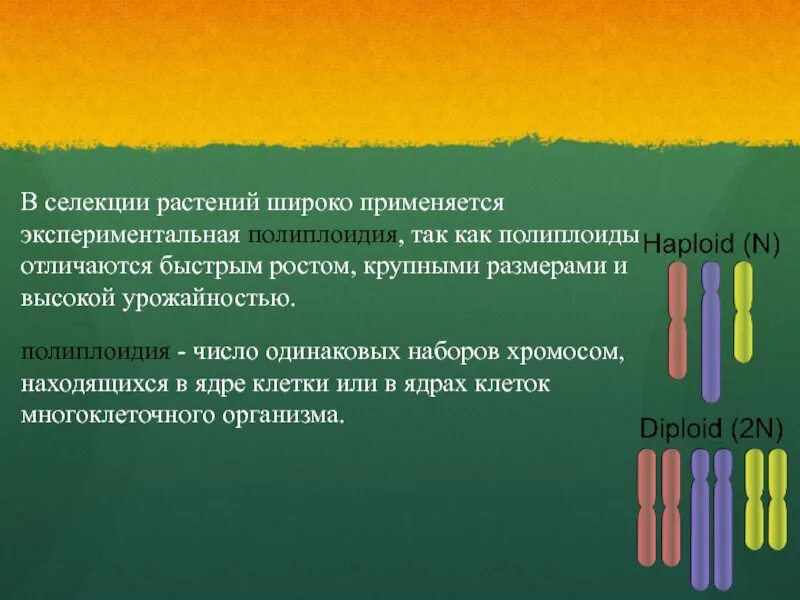 В селекции растений широко применяется экспериментальная полиплоидия, так как полиплоиды отличаются быстрым ростом, крупными размерами и высокой урожайностью.

полиплоидия - число одинаковых наборов хромосом, находящихся в ядре клетки или в ядрах клеток многоклеточного организма.

Haploid (N)

Diploid (2N)